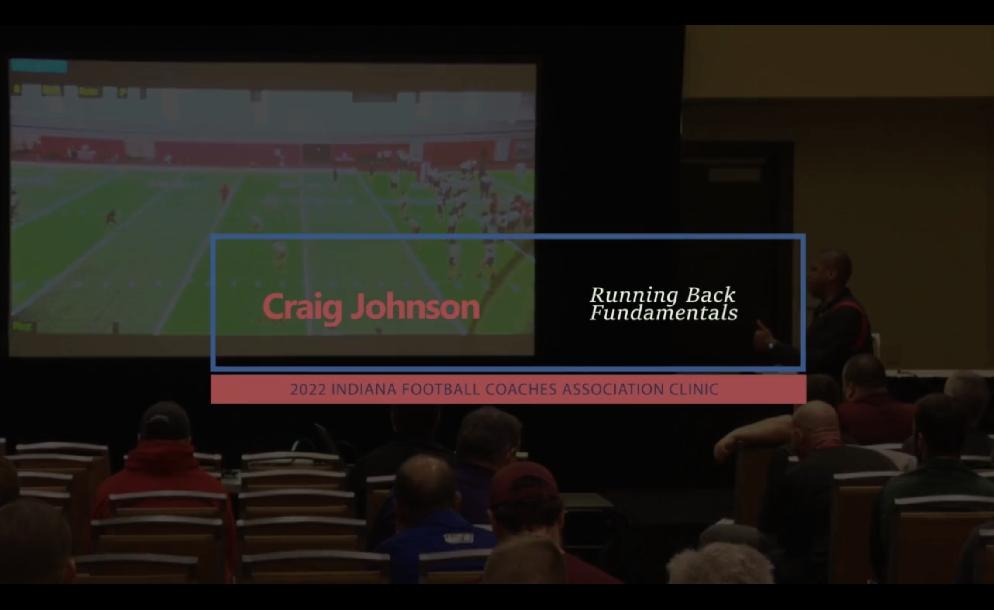 Craig Johnson

Running Back Fundamentals

2022 INDIANA FOOTBALL COACHES ASSOCIATION CLINIC